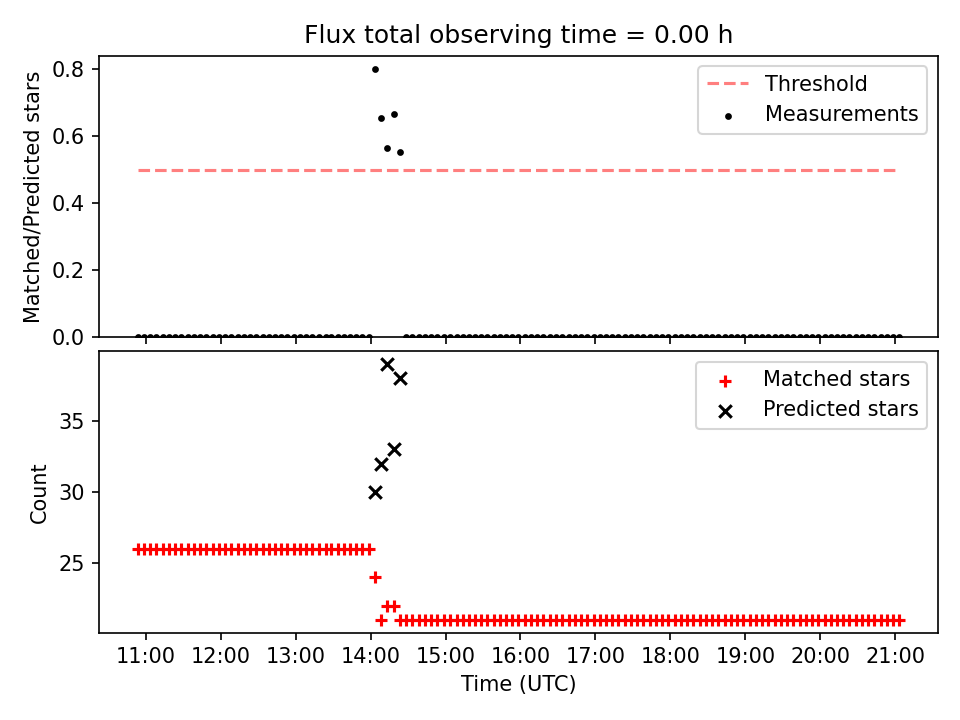 Flux total observing time = 0.00 h

Matched/Predicted stars

0.8
0.6
0.4
0.2
0.0

Threshold
Measurements

Count

35
30
25

Matched stars
Predicted stars

11:00 12:00 13:00 14:00 15:00 16:00 17:00 18:00 19:00 20:00 21:00

Time (UTC)